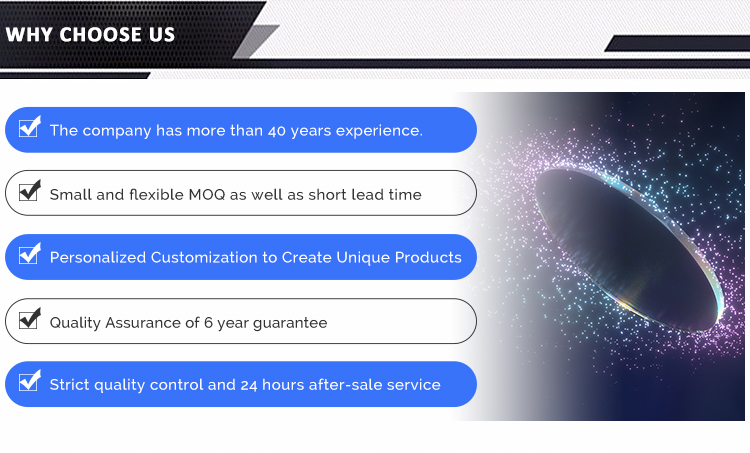 WHY CHOOSE US

The company has more than 40 years experience.

Small and flexible MOQ as well as short lead time

Personalized Customization to Create Unique Products

Quality Assurance of 6 year guarantee

Strict quality control and 24 hours after-sale service